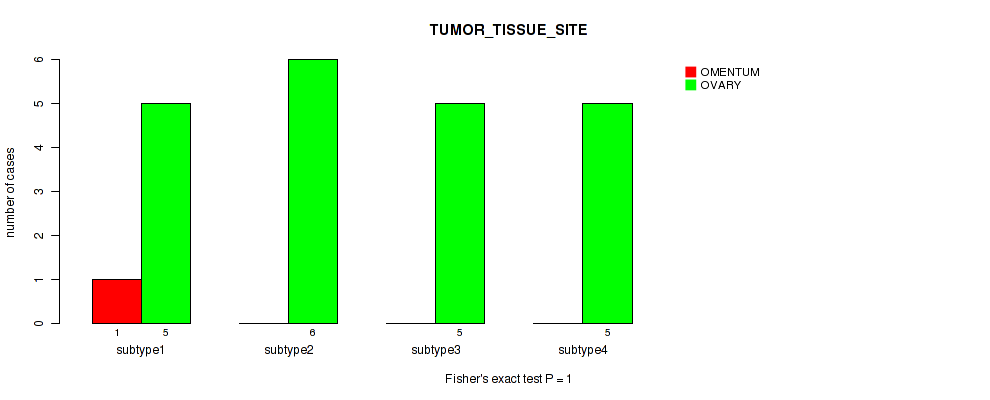 TUMOR_TISSUE_SITE

OMENTUM
OVARY

number of cases

0
1
2
3
4
5
6

1 5
subtype1

6
subtype2

5
subtype3

5
subtype4

Fisher's exact test P = 1